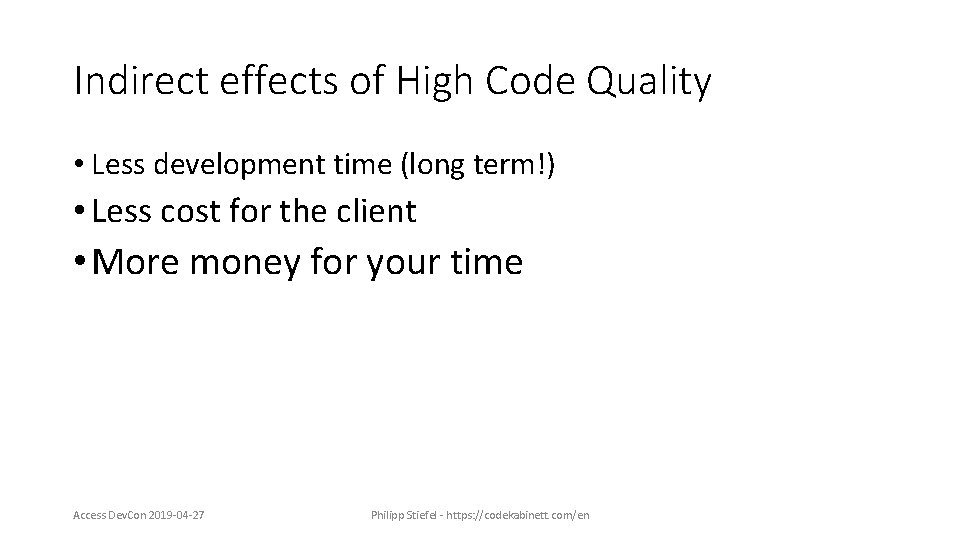 Indirect effects of High Code Quality

• Less development time (long term!)

• Less cost for the client

• More money for your time

Access DevCon 2019-04-27

Philipp Stiefel - https://codekabinett.com/en